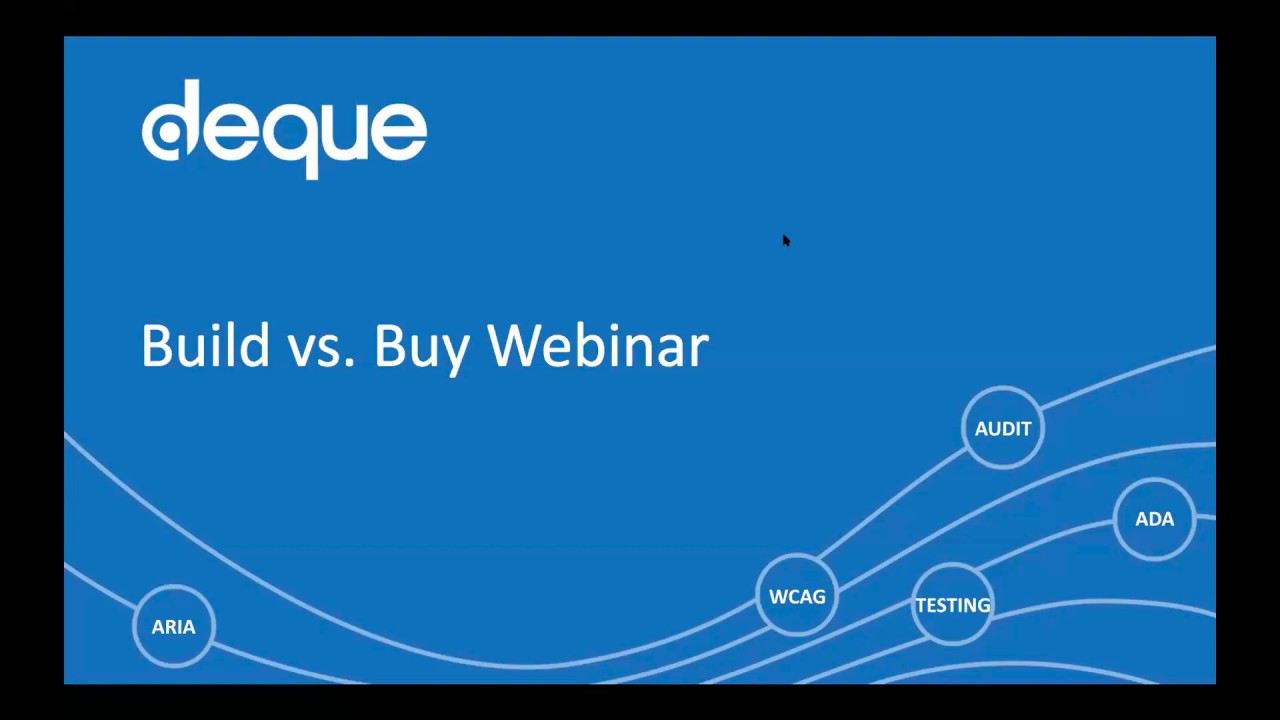 deque

Build vs. Buy Webinar

AUDIT

ADA

WCAG

TESTING

ARIA